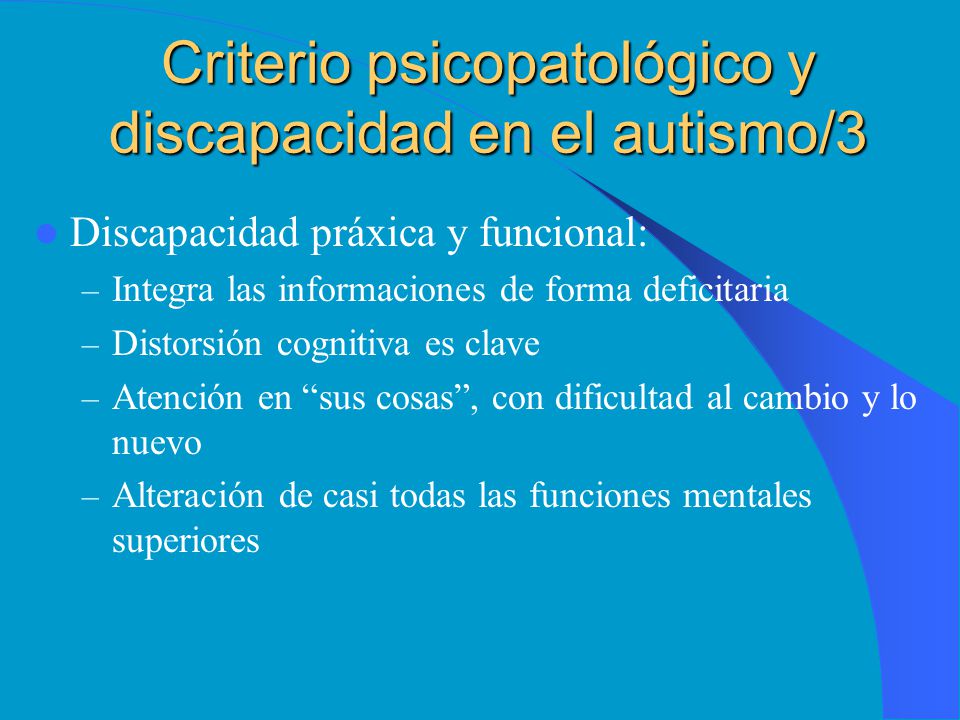 Criterio psicopatológico y discapacidad en el autismo/3

Discapacidad práxica y funcional:
– Integra las informaciones de forma deficitaria
– Distorsión cognitiva es clave
– Atención en “sus cosas”, con dificultad al cambio y lo nuevo
– Alteración de casi todas las funciones mentales superiores